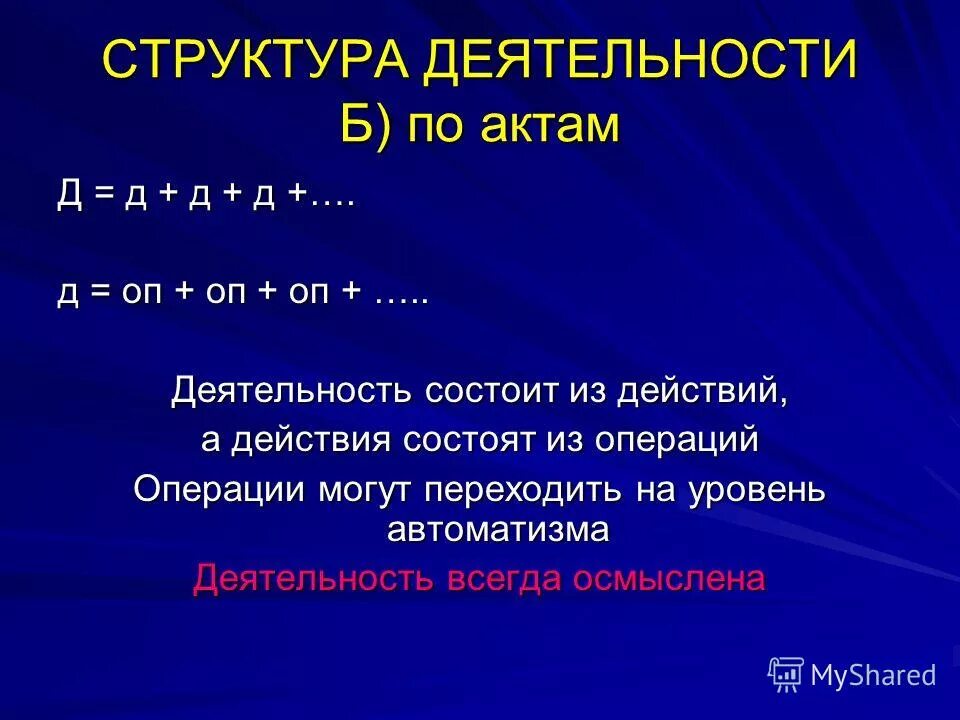 СТРУКТУРА ДЕЯТЕЛЬНОСТИ
Б) по актам

Д = д + д + д +….

д = оп + оп + оп + …..

Деятельность состоит из действий,
а действия состоят из операций
Операции могут переходить на уровень автоматизма
Деятельность всегда осмыслена

MyShared